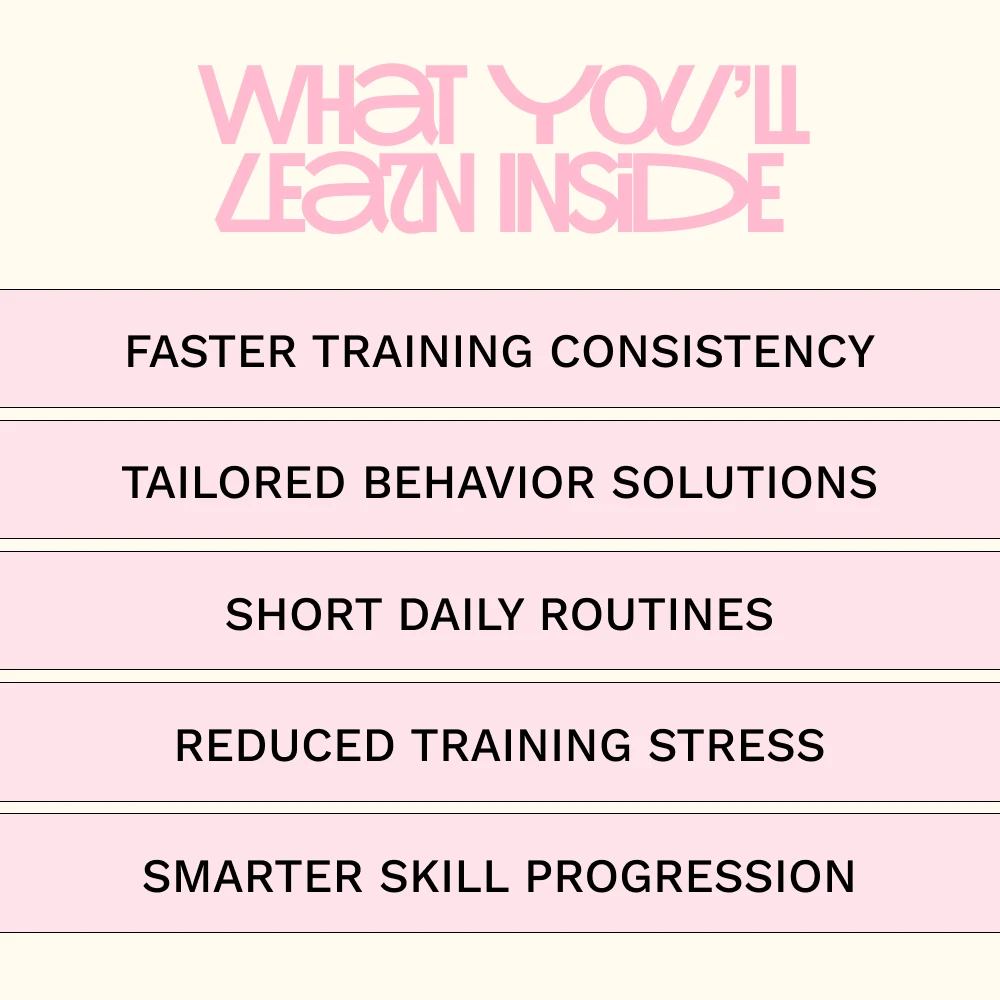 WHAT YOU'LL LEARN INSIDE

FASTER TRAINING CONSISTENCY

TAILORED BEHAVIOR SOLUTIONS

SHORT DAILY ROUTINES

REDUCED TRAINING STRESS

SMARTER SKILL PROGRESSION